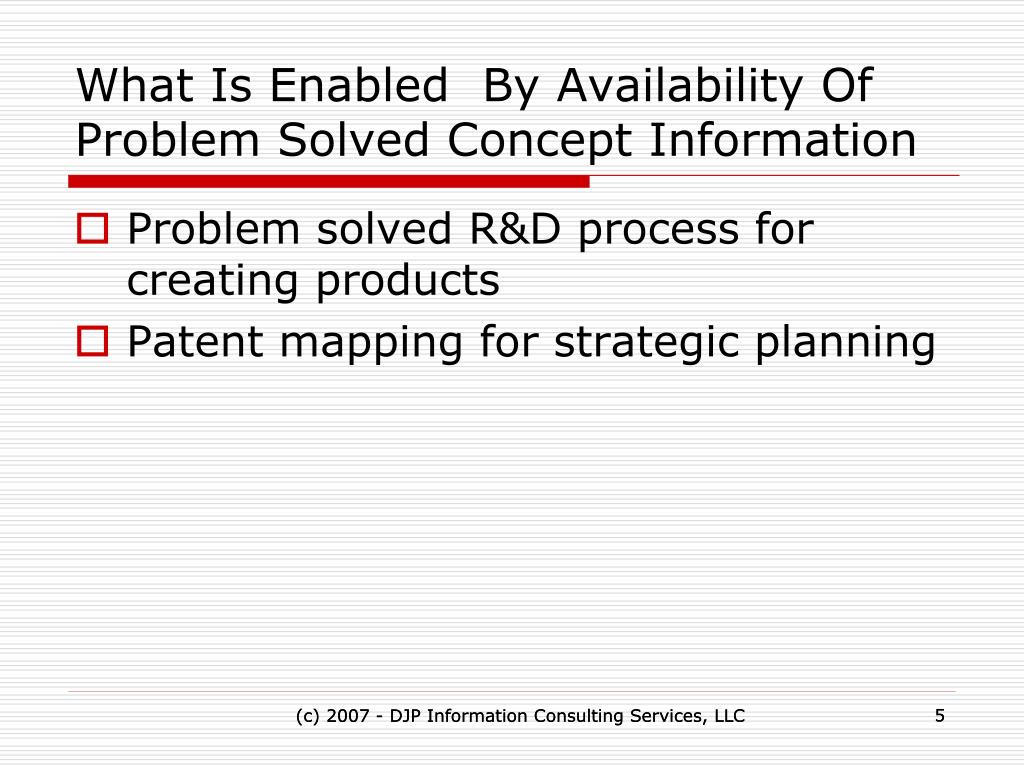 What Is Enabled  By Availability Of Problem Solved Concept Information

Problem solved R&D process for creating products

Patent mapping for strategic planning

(c) 2007 - DJP Information Consulting Services, LLC

5